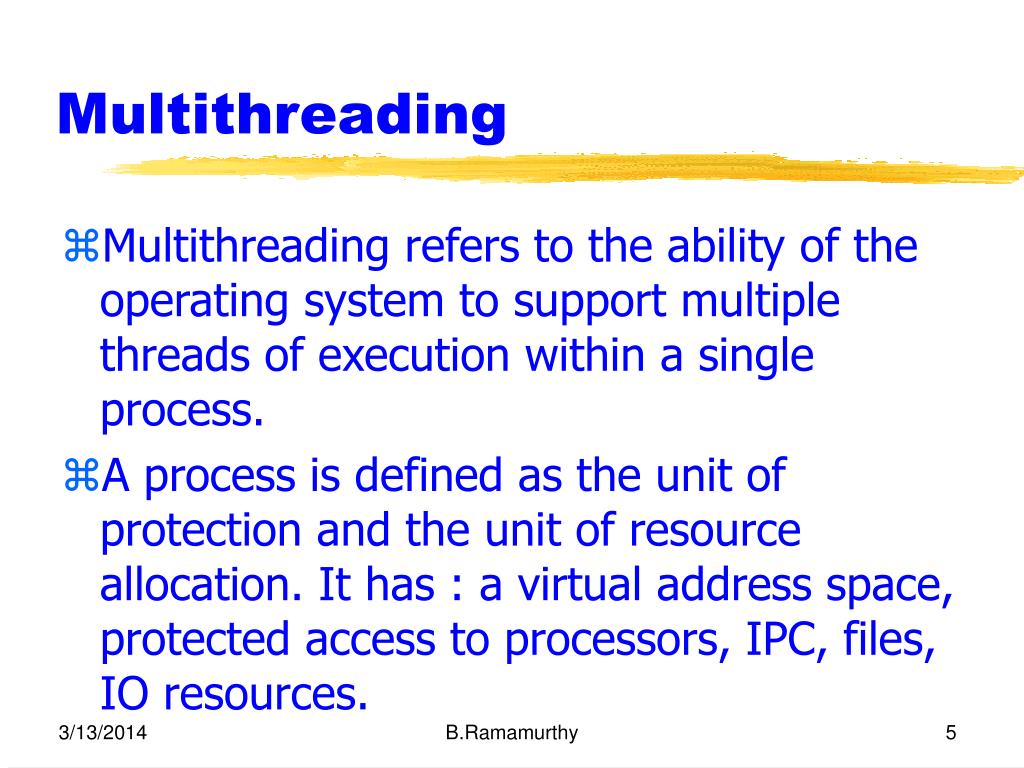 Multithreading

⌘Multithreading refers to the ability of the operating system to support multiple threads of execution within a single process.

⌘A process is defined as the unit of protection and the unit of resource allocation. It has : a virtual address space, protected access to processors, IPC, files, IO resources.

3/13/2014 B.Ramamurthy 5